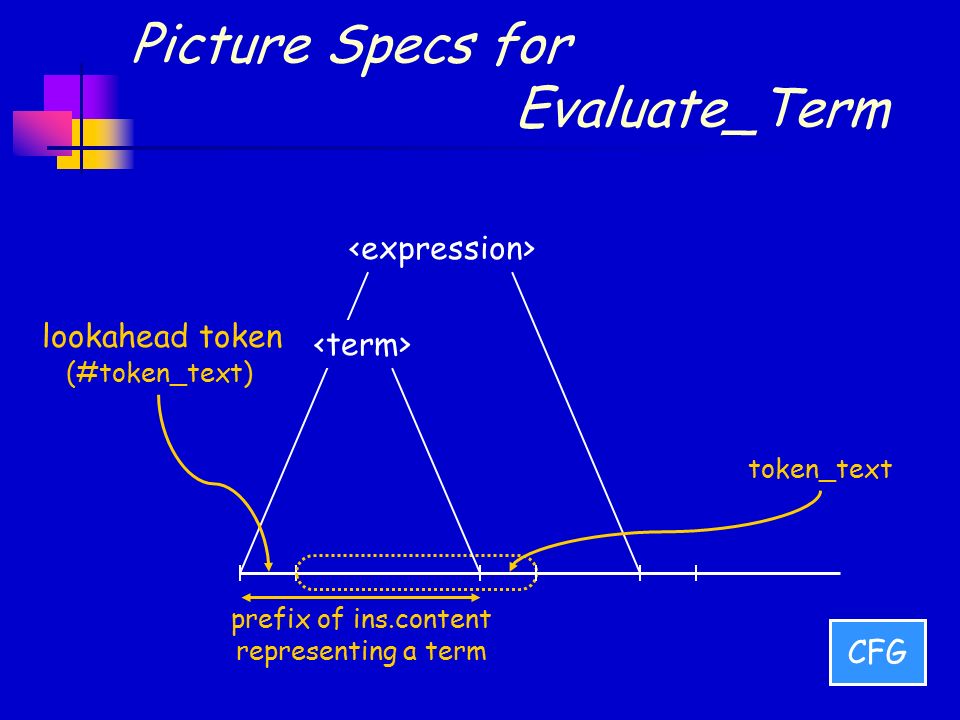 Picture Specs for Evaluate_Term

<expression>

lookahead token
(#token_text)

<term>

token_text

prefix of ins.content
representing a term

CFG